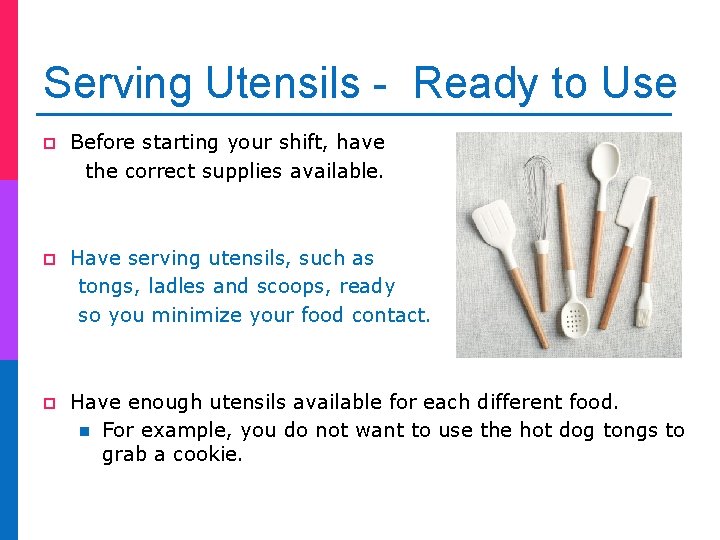 Serving Utensils - Ready to Use

Before starting your shift, have the correct supplies available.

Have serving utensils, such as tongs, ladles and scoops, ready so you minimize your food contact.

Have enough utensils available for each different food.

For example, you do not want to use the hot dog tongs to grab a cookie.